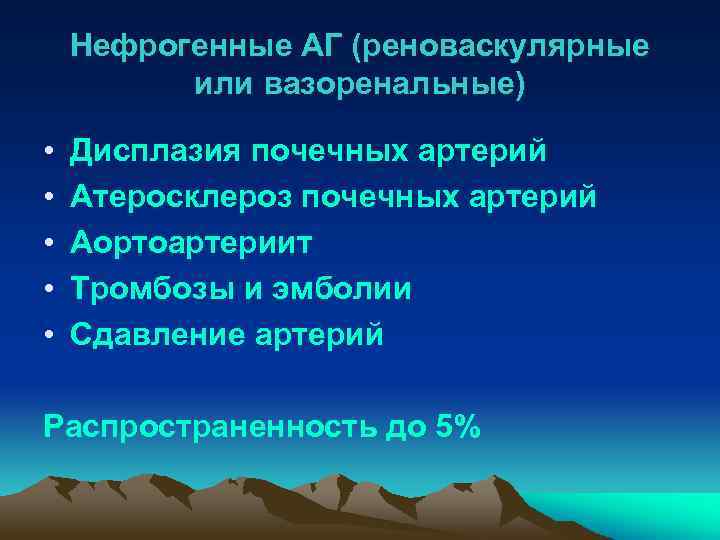 Нефрогенные АГ (реноваскулярные или вазоренальные)

• Дисплазия почечных артерий
• Атеросклероз почечных артерий
• Аортоартериит
• Тромбозы и эмболии
• Сдавление артерий

Распространенность до 5%